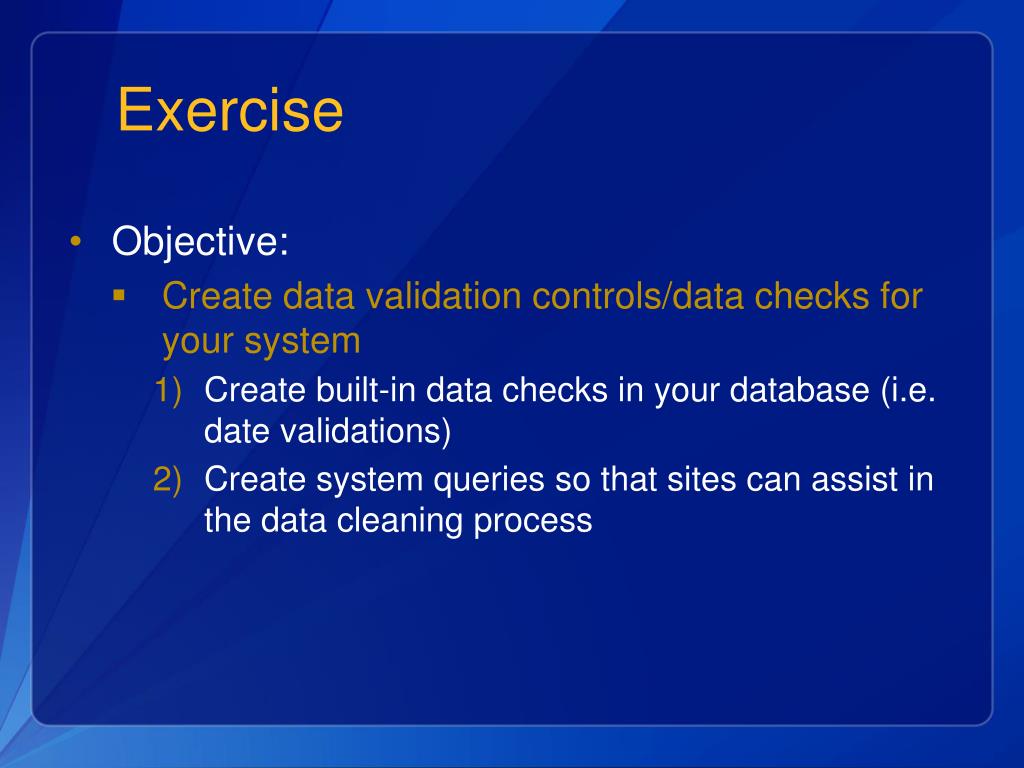 Exercise

• Objective:
  ▪ Create data validation controls/data checks for your system
    1) Create built-in data checks in your database (i.e. date validations)
    2) Create system queries so that sites can assist in the data cleaning process